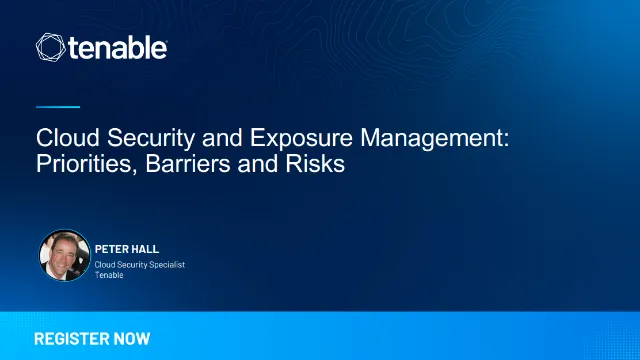 tenable

Cloud Security and Exposure Management: Priorities, Barriers and Risks

PETER HALL
Cloud Security Specialist
Tenable

REGISTER NOW